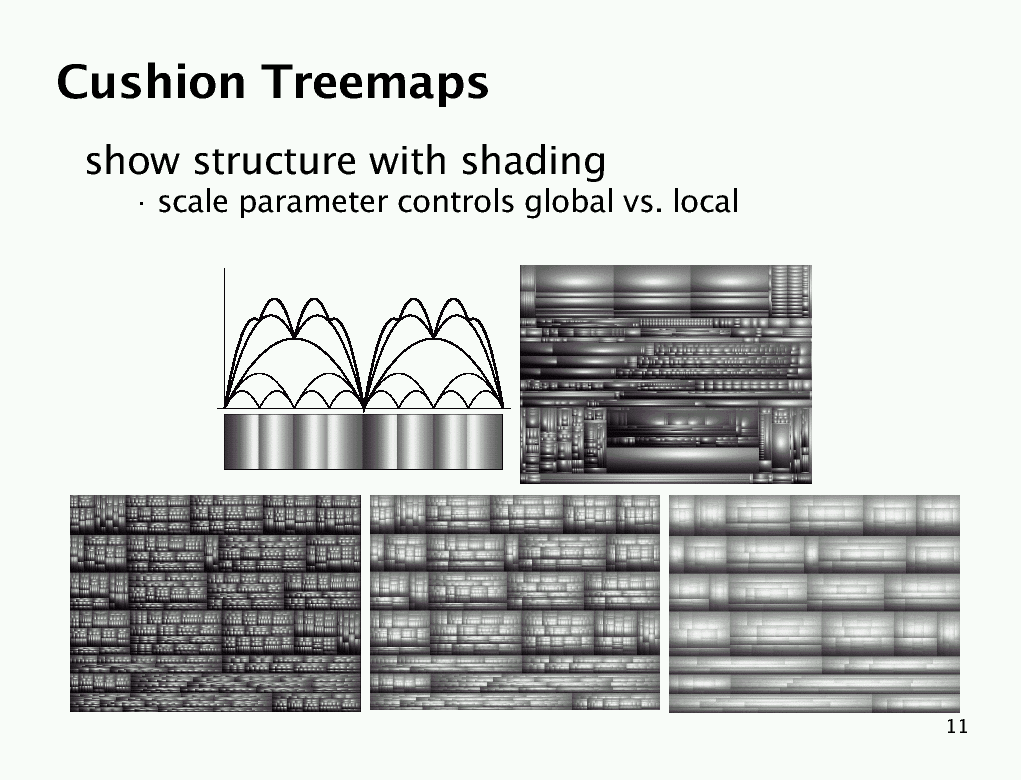 Cushion Treemaps

show structure with shading

· scale parameter controls global vs. local

11